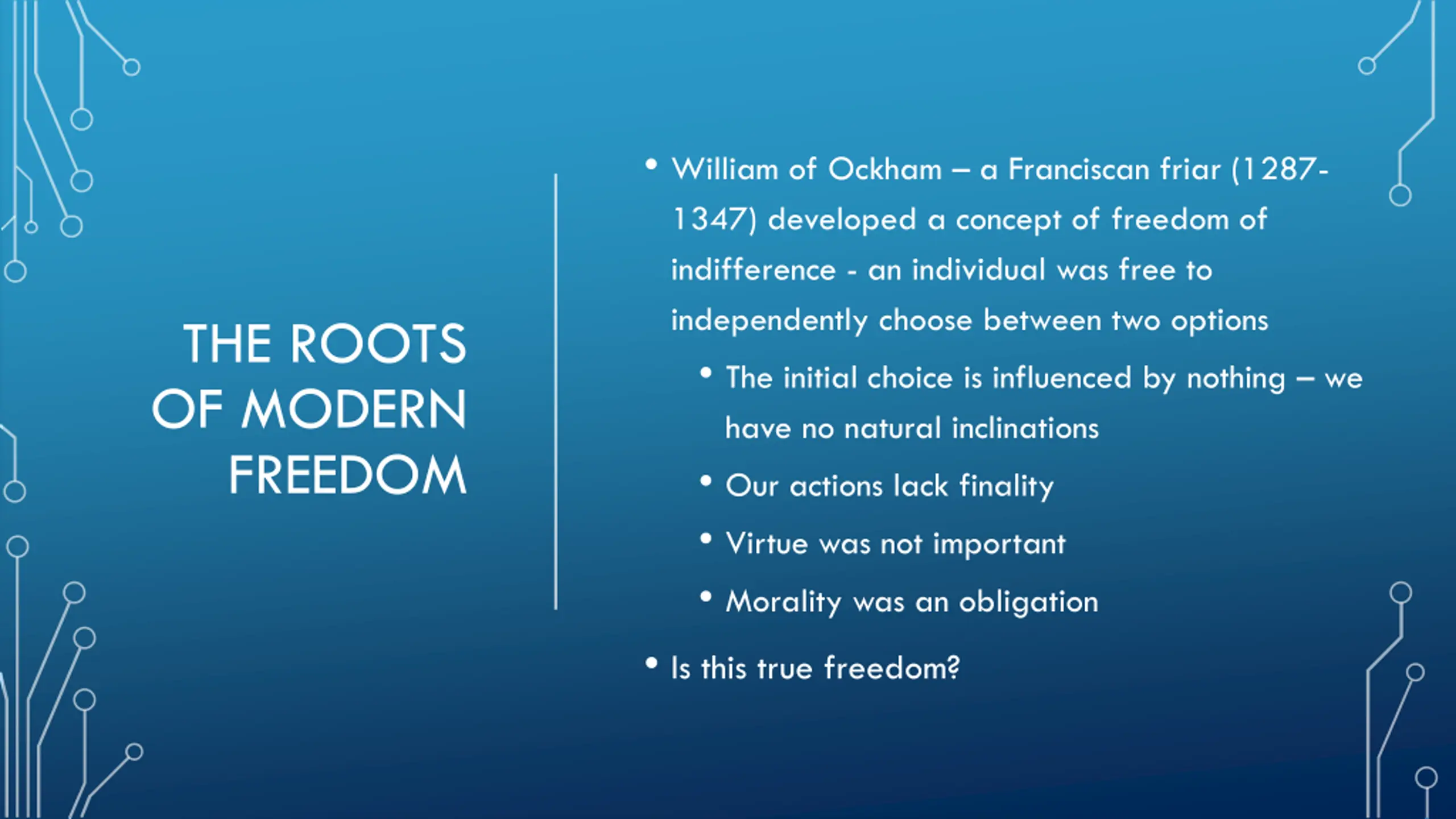 THE ROOTS OF MODERN FREEDOM

• William of Ockham – a Franciscan friar (1287-1347) developed a concept of freedom of indifference - an individual was free to independently choose between two options
  • The initial choice is influenced by nothing – we have no natural inclinations
  • Our actions lack finality
  • Virtue was not important
  • Morality was an obligation
• Is this true freedom?